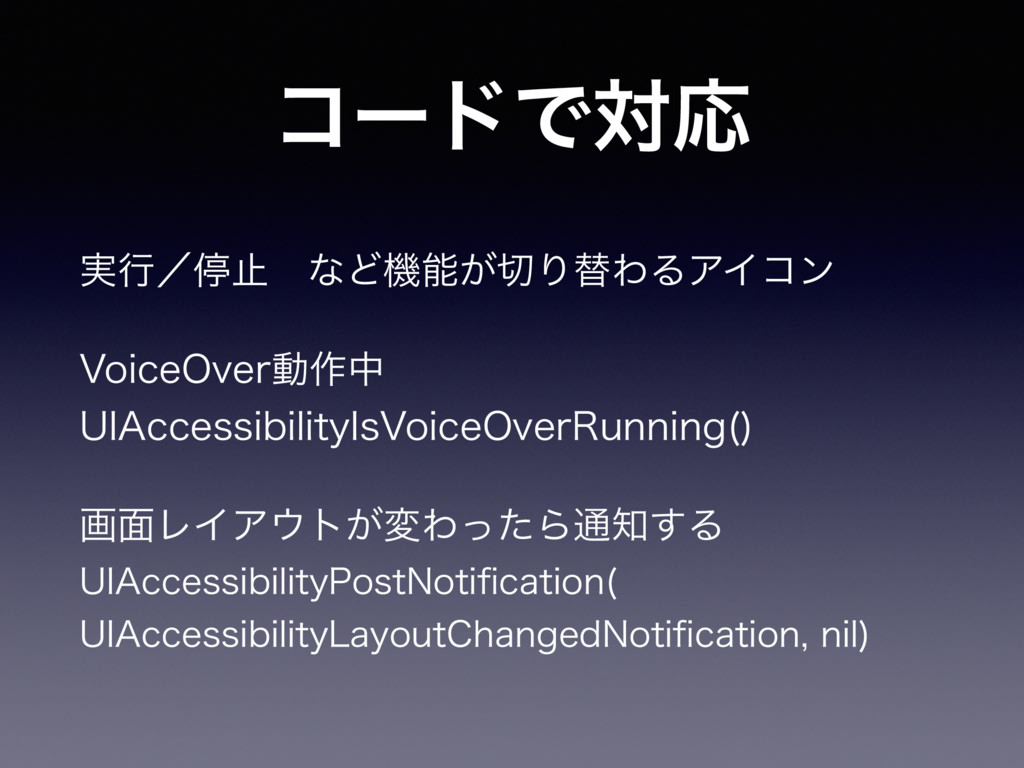 コードで対応

実行／停止　など機能が切り替わるアイコン

VoiceOver動作中
UIAccessibilityIsVoiceOverRunning()

画面レイアウトが変わったら通知する
UIAccessibilityPostNotification(
UIAccessibilityLayoutChangedNotification, nil)